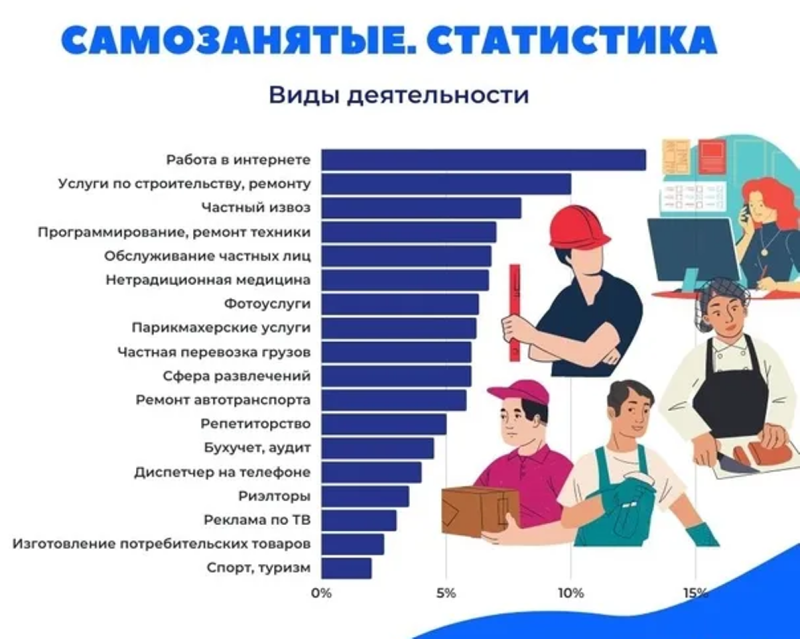 САМОЗАНЯТЫЕ. СТАТИСТИКА

Виды деятельности

Работа в интернете
Услуги по строительству, ремонту
Частный извоз
Программирование, ремонт техники
Обслуживание частных лиц
Нетрадиционная медицина
Фотоуслуги
Парикмахерские услуги
Частная перевозка грузов
Сфера развлечений
Ремонт автотранспорта
Репетиторство
Бухучет, аудит
Диспетчер на телефоне
Риэлторы
Реклама по ТВ
Изготовление потребительских товаров
Спорт, туризм

0%
5%
10%
15%